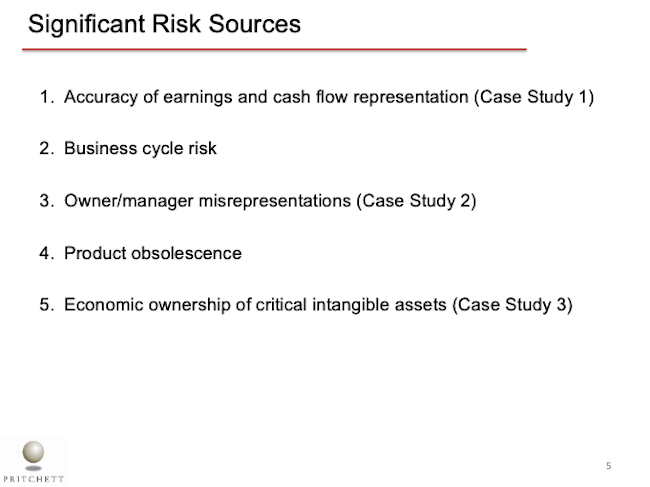 Significant Risk Sources

1. Accuracy of earnings and cash flow representation (Case Study 1)

2. Business cycle risk

3. Owner/manager misrepresentations (Case Study 2)

4. Product obsolescence

5. Economic ownership of critical intangible assets (Case Study 3)

PRITCHETT

5